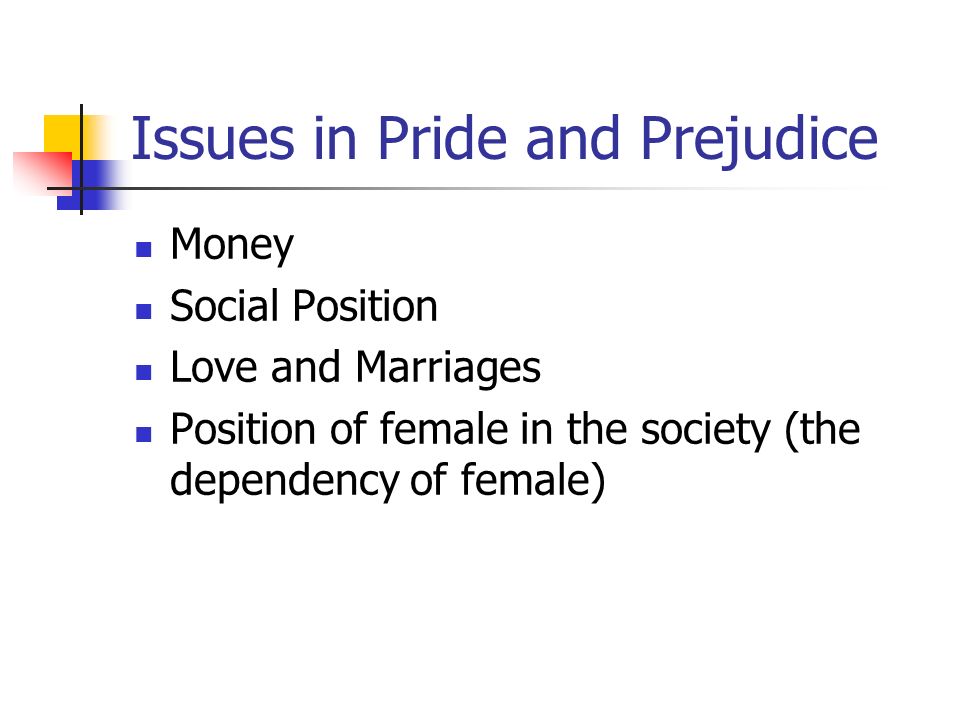 Issues in Pride and Prejudice

- Money
- Social Position
- Love and Marriages
- Position of female in the society (the dependency of female)